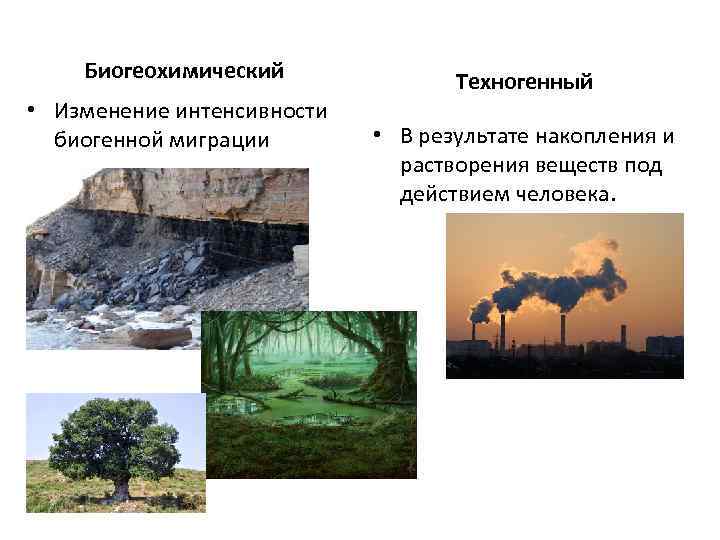 Биогеохимический

• Изменение интенсивности биогенной миграции

Техногенный

• В результате накопления и растворения веществ под действием человека.